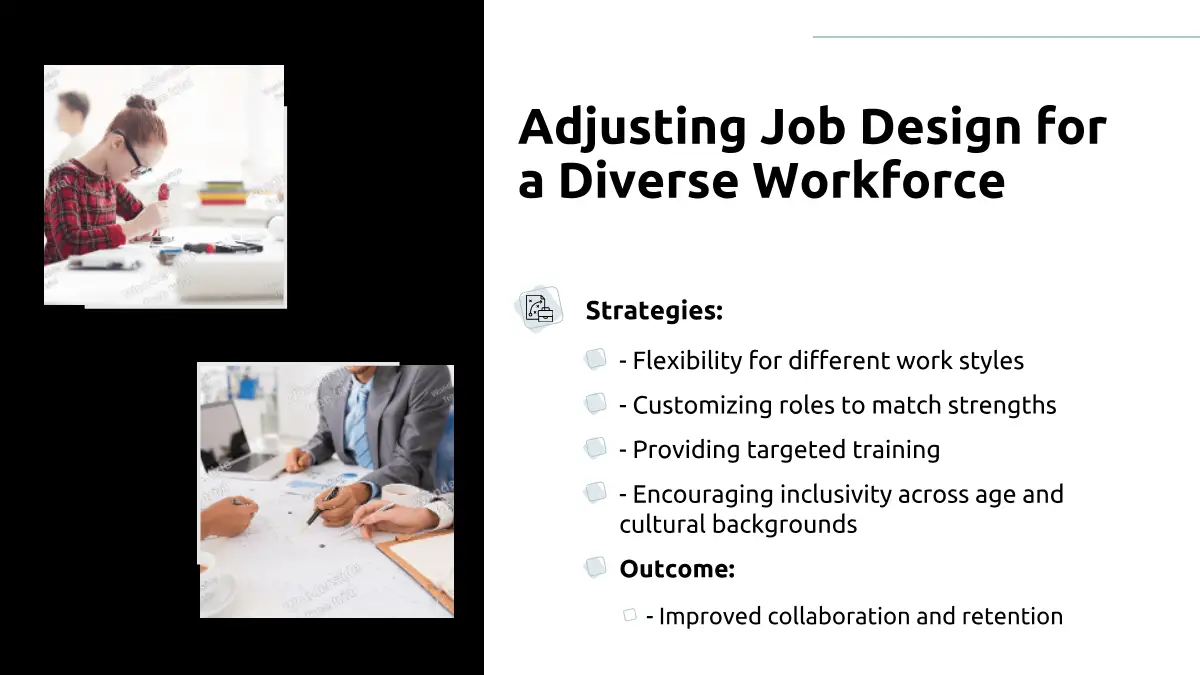 Adjusting Job Design for a Diverse Workforce

Strategies:

- Flexibility for different work styles

- Customizing roles to match strengths

- Providing targeted training

- Encouraging inclusivity across age and cultural backgrounds

Outcome:

- Improved collaboration and retention